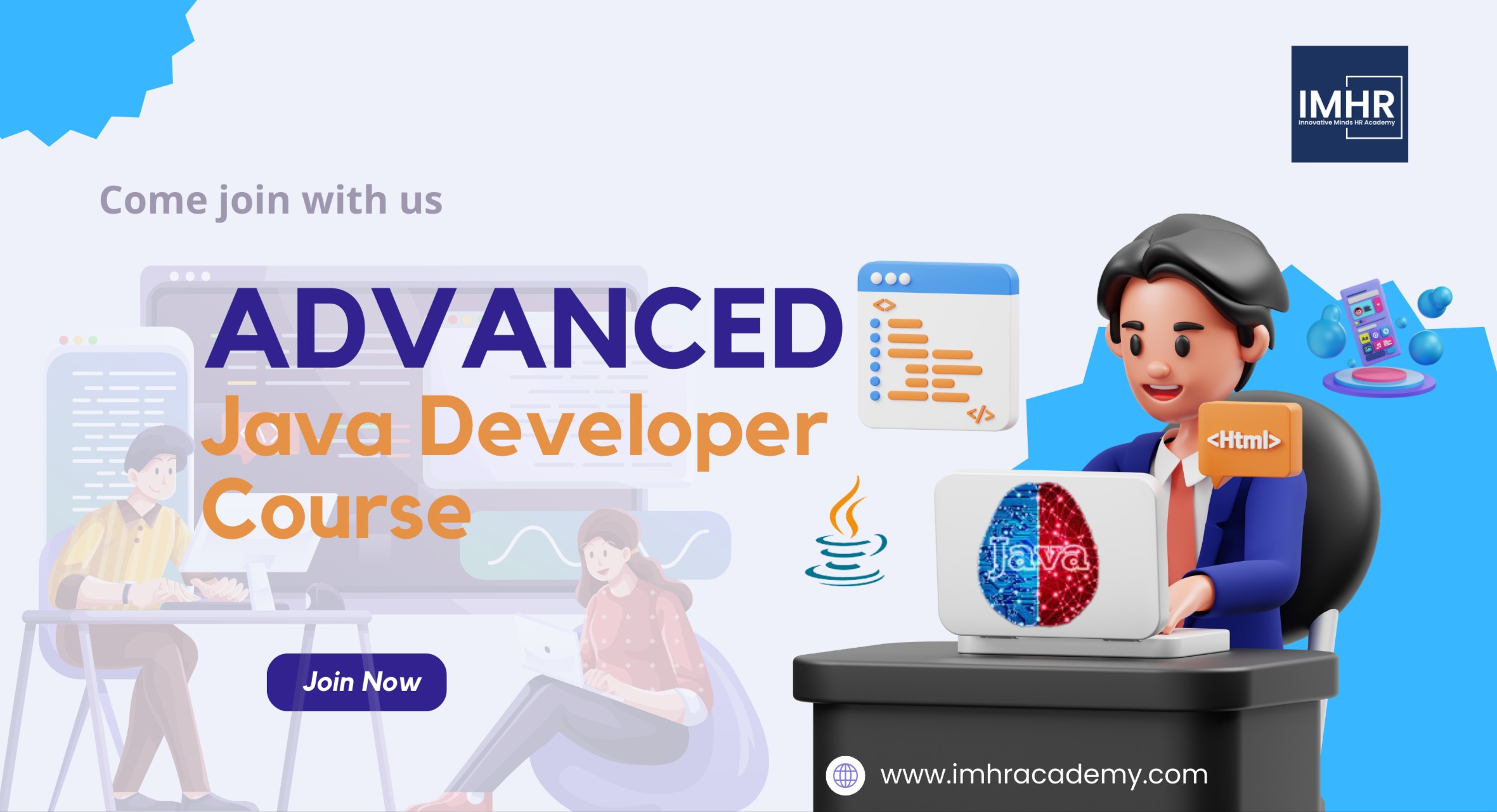 IMHR
Innovative Minds HR Academy

Come join with us

ADVANCED
Java Developer
Course

<Html>

Java

Join Now

www.imhracademy.com